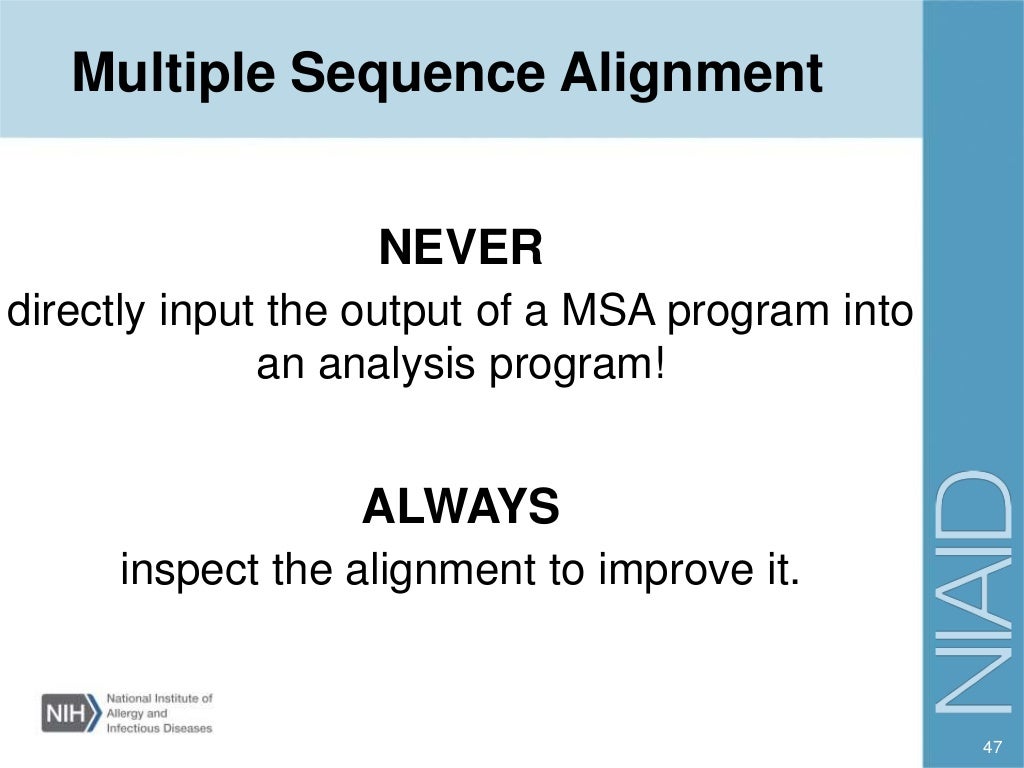 Multiple Sequence Alignment

NEVER
directly input the output of a MSA program into an analysis program!

ALWAYS
inspect the alignment to improve it.

NIH National Institute of Allergy and Infectious Diseases

NIAID

47